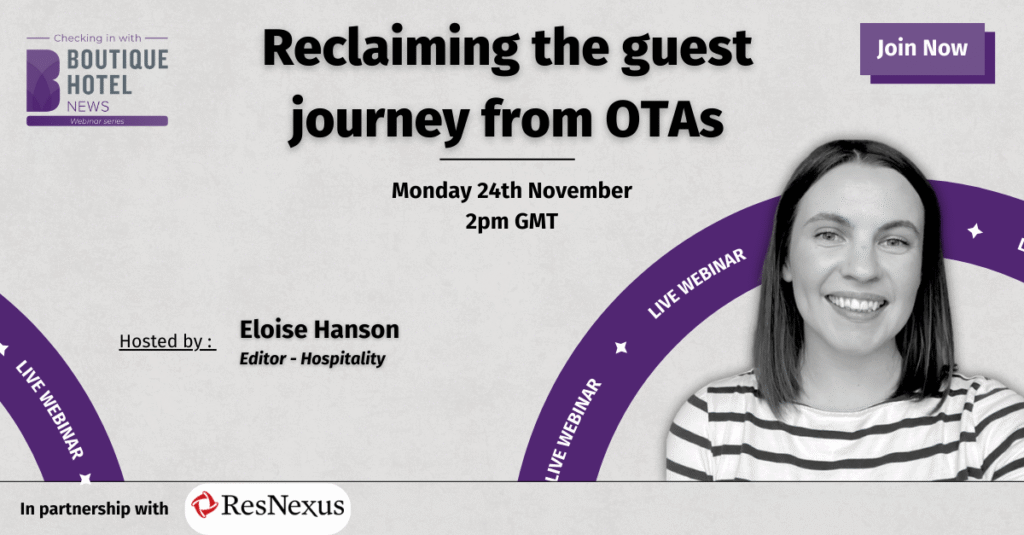 Checking in with
BOUTIQUE HOTEL NEWS
Webinar series

Reclaiming the guest journey from OTAs

Join Now

Monday 24th November
2pm GMT

Hosted by :
Eloise Hanson
Editor - Hospitality

LIVE WEBINAR
LIVE WEBINAR
LIVE WEBINAR

In partnership with
ResNexus